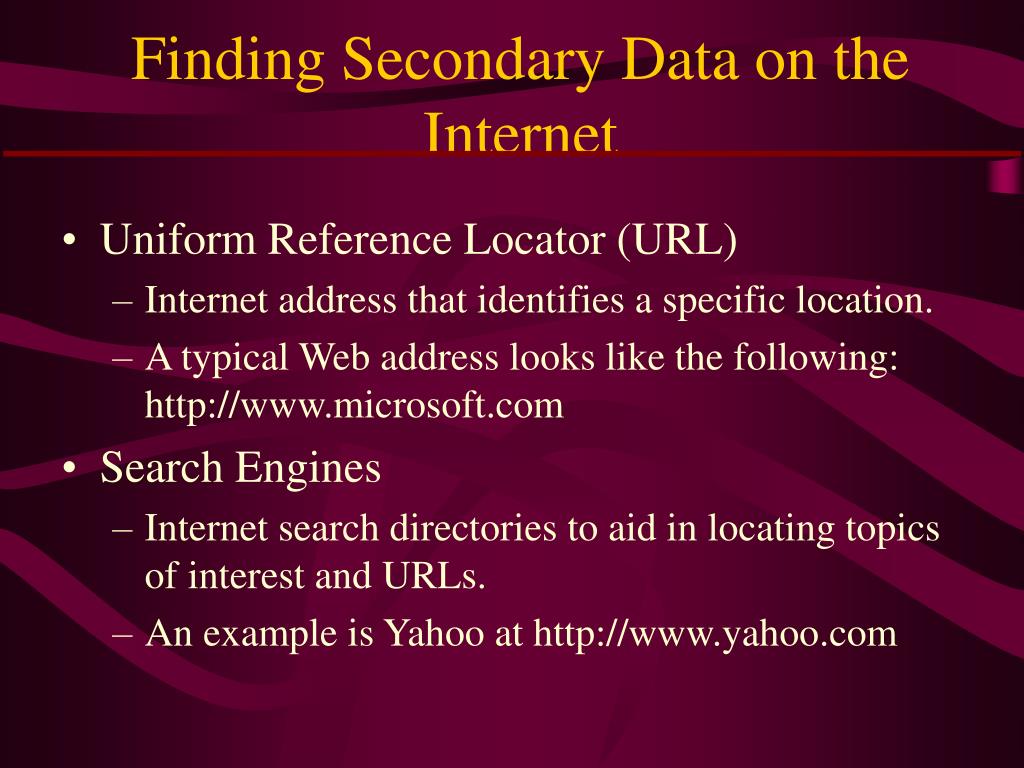 Finding Secondary Data on the Internet

• Uniform Reference Locator (URL)
– Internet address that identifies a specific location.
– A typical Web address looks like the following: http://www.microsoft.com
• Search Engines
– Internet search directories to aid in locating topics of interest and URLs.
– An example is Yahoo at http://www.yahoo.com